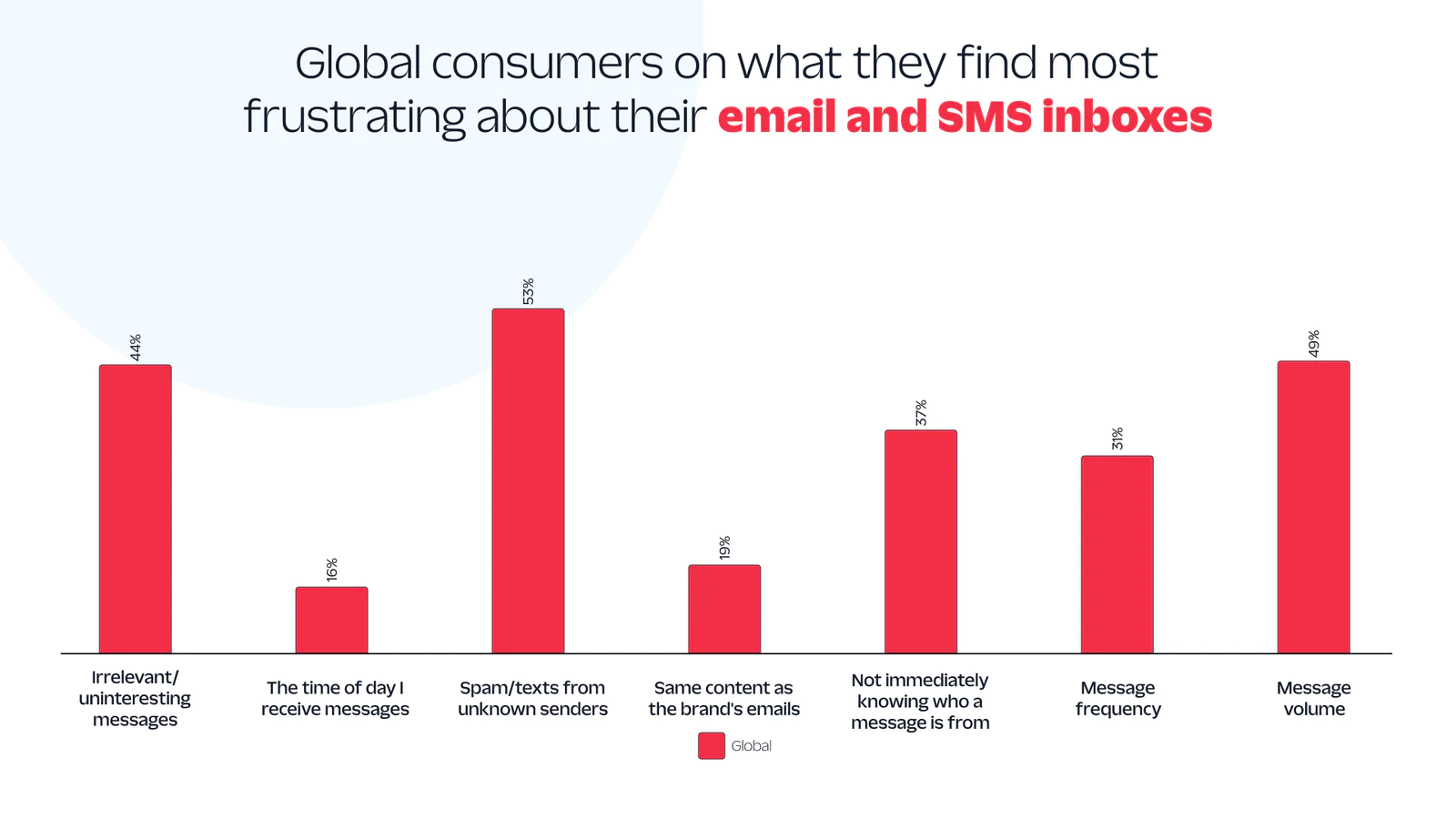 Global consumers on what they find most frustrating about their email and SMS inboxes

44%
16%
53%
19%
37%
31%
49%

Irrelevant/ uninteresting messages

The time of day I receive messages

Spam/texts from unknown senders

Same content as the brand's emails

Not immediately knowing who a message is from

Message frequency

Message volume

Global